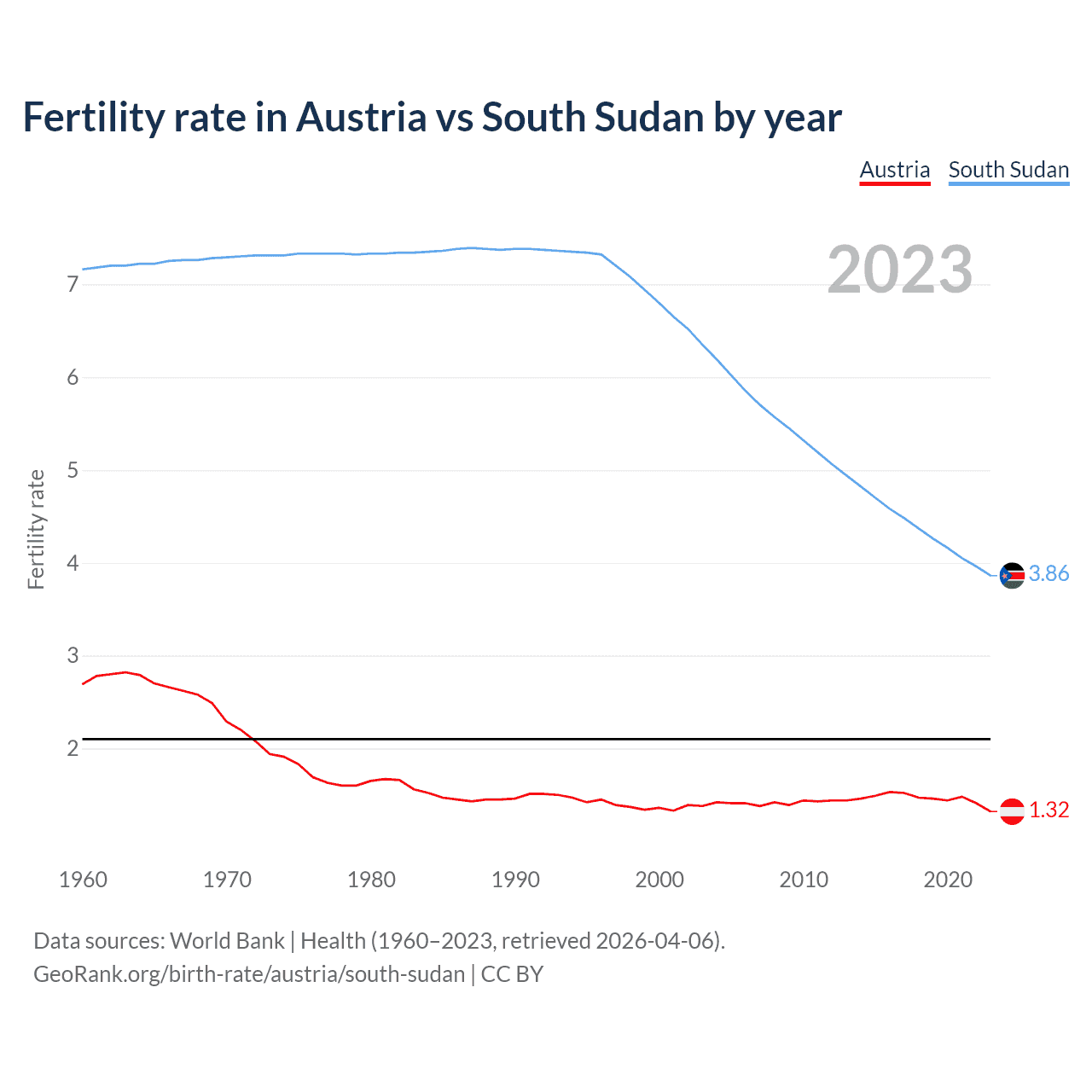 Fertility rate in Austria vs South Sudan by year

Austria South Sudan

2023

Fertility rate

7
6
5
4
3
2

3.86
1.32

1960 1970 1980 1990 2000 2010 2020

Data sources: World Bank | Health (1960–2023, retrieved 2026-04-06).
GeoRank.org/birth-rate/austria/south-sudan | CC BY